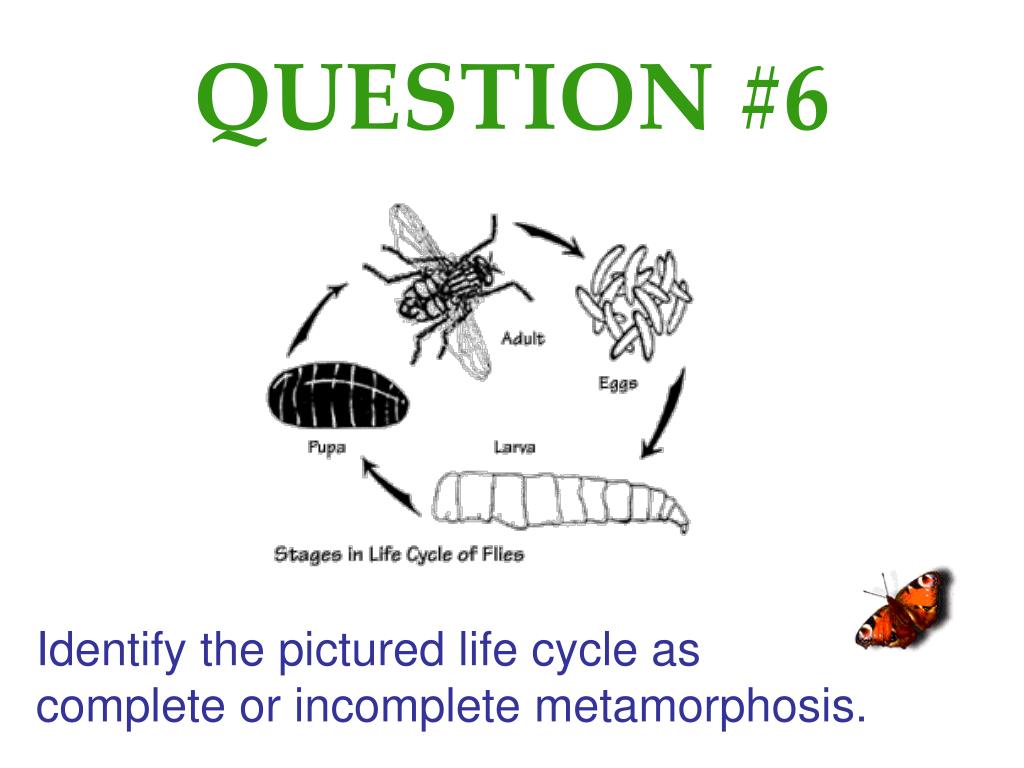 QUESTION #6

Adult

Eggs

Larva

Pupa

Stages in Life Cycle of Flies

Identify the pictured life cycle as complete or incomplete metamorphosis.